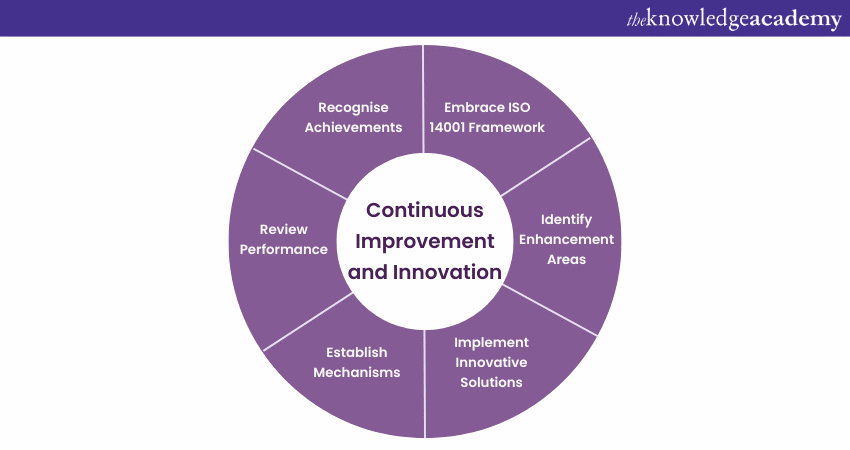 theknowledgeacademy

Continuous Improvement and Innovation

Embrace ISO 14001 Framework

Identify Enhancement Areas

Implement Innovative Solutions

Establish Mechanisms

Review Performance

Recognise Achievements